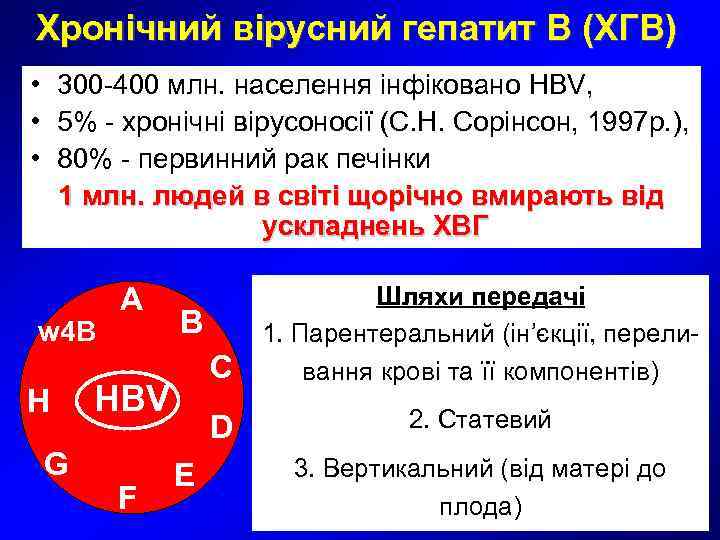 Хронічний вірусний гепатит В (ХГВ)

• 300-400 млн. населення інфіковано HBV,
• 5% - хронічні вірусоносії (С.Н. Сорінсон, 1997р.),
• 80% - первинний рак печінки

1 млн. людей в світі щорічно вмирають від ускладнень ХВГ

A
B
C
D
E
F
G
H
w4B
HBV

Шляхи передачі

1. Парентеральний (ін'єкції, переливання крові та її компонентів)

2. Статевий

3. Вертикальний (від матері до плода)